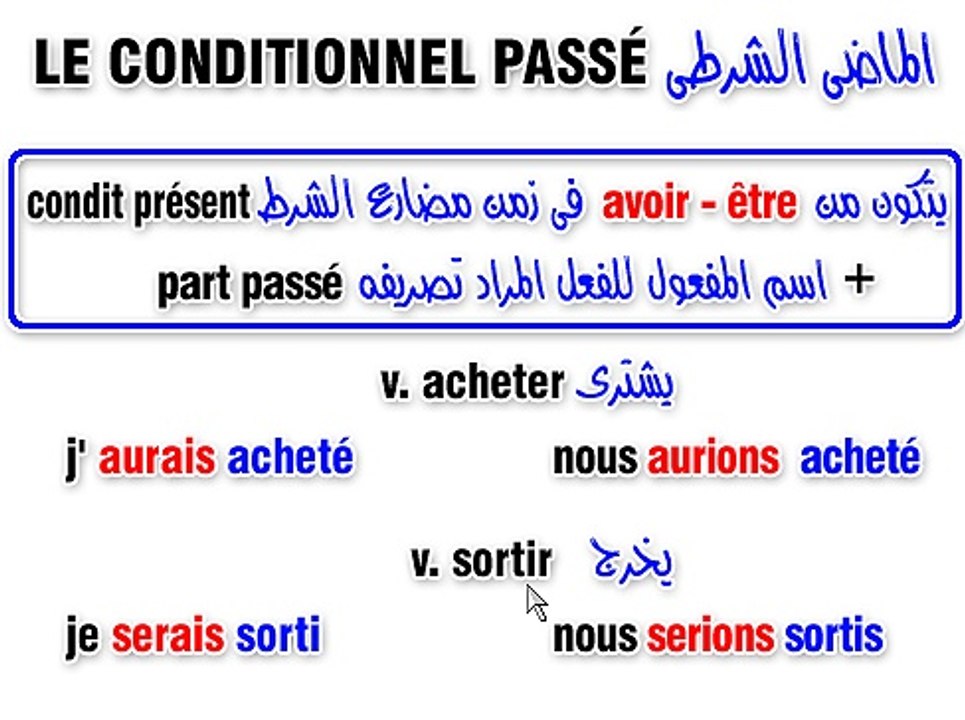 LE CONDITIONNEL PASSÉ الماضى الشرطى

يتكون من avoir - être فى زمن مضارع الشرط condit présent

+ اسم المفعول للفعل المراد تصريفه part passé

v. acheter يشترى

j' aurais acheté

nous aurions acheté

v. sortir يخرج

je serais sorti

nous serions sortis